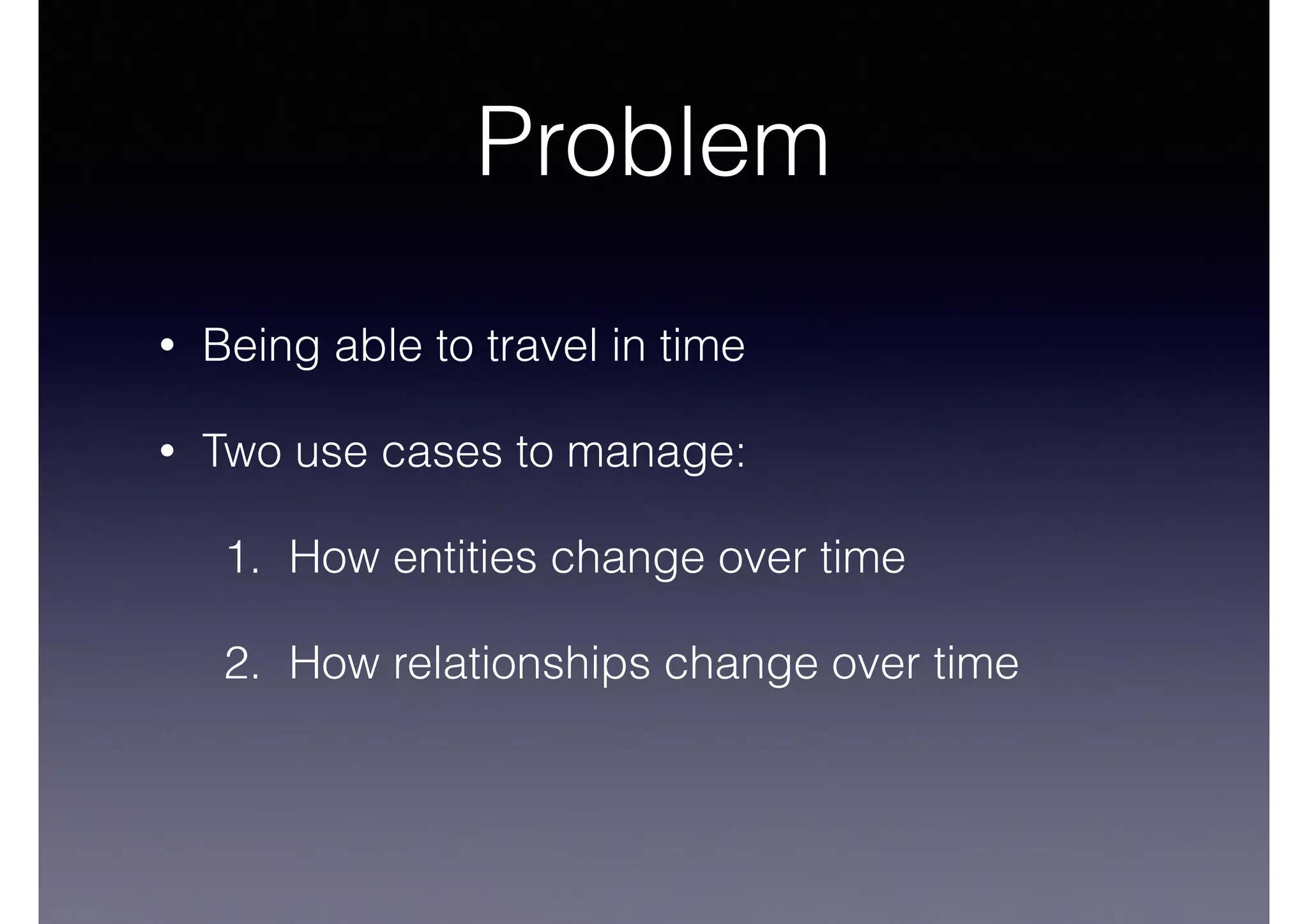 Problem

• Being able to travel in time

• Two use cases to manage:

1. How entities change over time

2. How relationships change over time